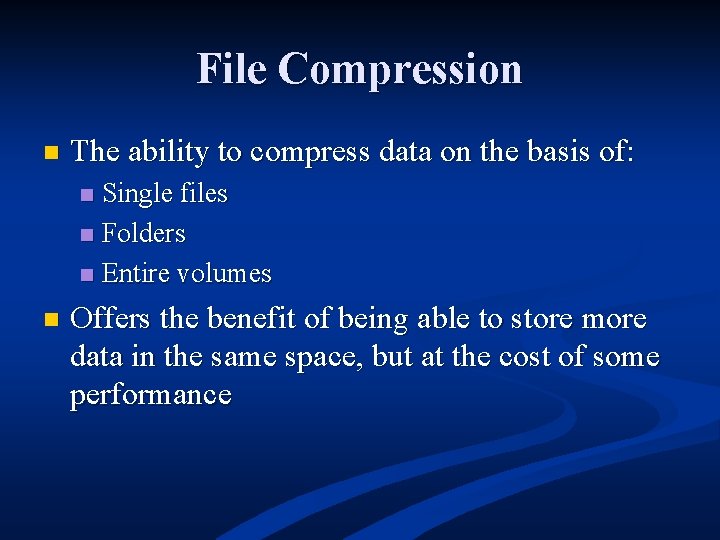 File Compression

The ability to compress data on the basis of:

Single files

Folders

Entire volumes

Offers the benefit of being able to store more data in the same space, but at the cost of some performance